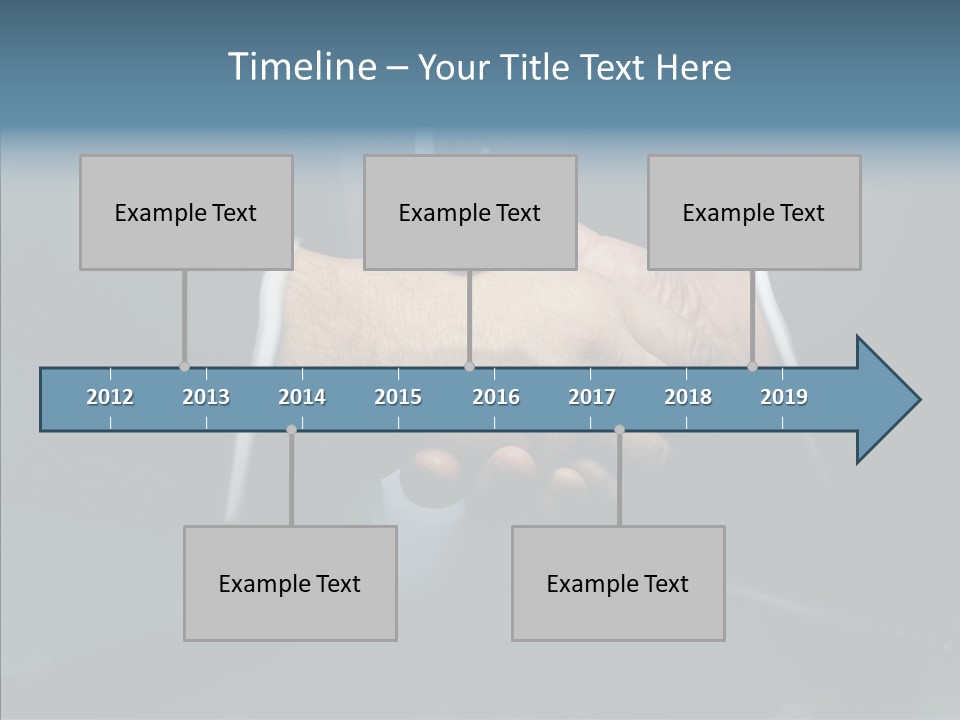 Timeline – Your Title Text Here

Example Text

Example Text

Example Text

2012 2013 2014 2015 2016 2017 2018 2019

Example Text

Example Text